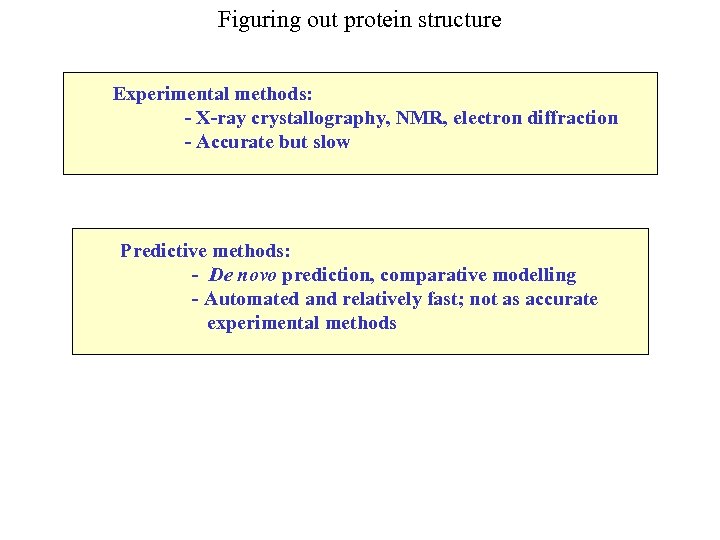 Figuring out protein structure

Experimental methods:
- X-ray crystallography, NMR, electron diffraction
- Accurate but slow

Predictive methods:
- De novo prediction, comparative modelling
- Automated and relatively fast; not as accurate experimental methods